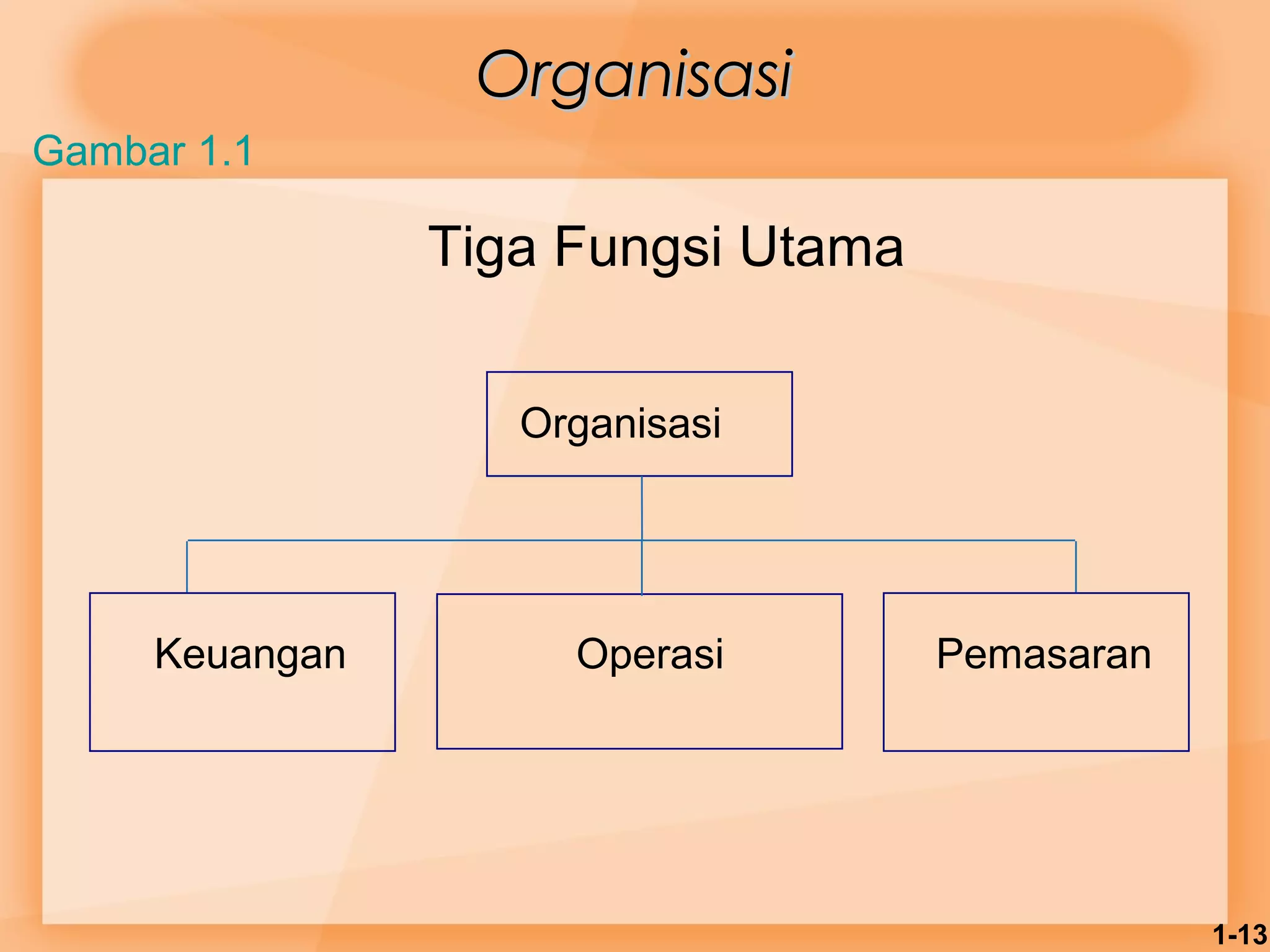 Organisasi

Gambar 1.1

Tiga Fungsi Utama

Organisasi

Keuangan

Operasi

Pemasaran

1-13